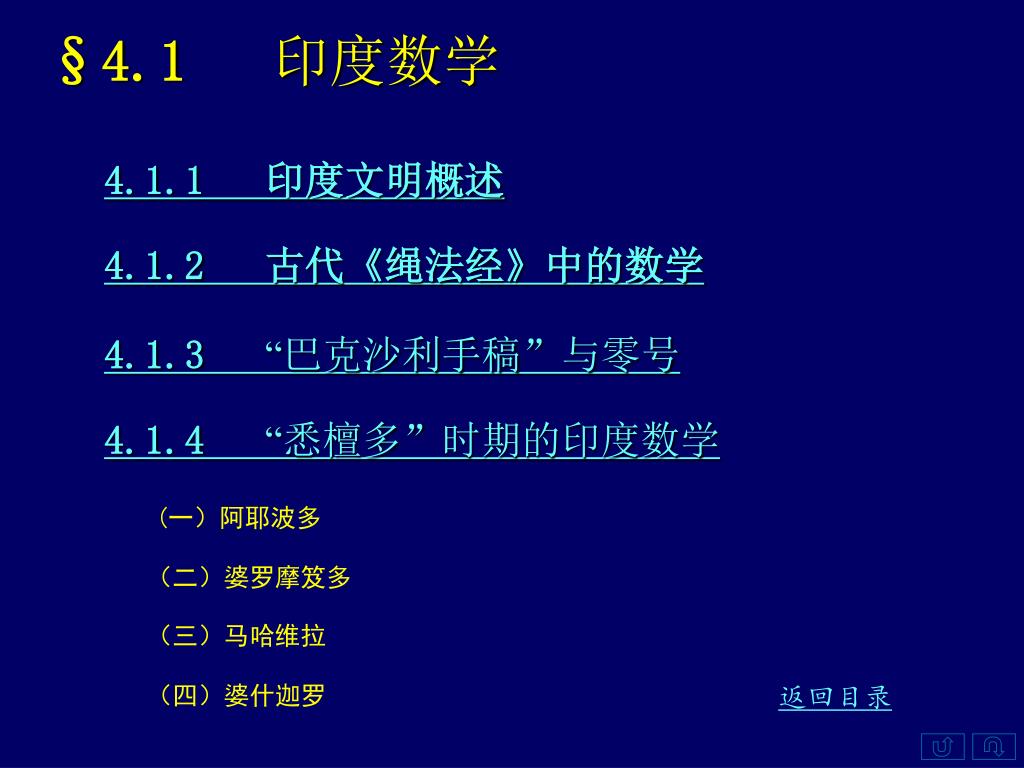 §4.1　印度数学

4.1.1　印度文明概述

4.1.2　古代《绳法经》中的数学

4.1.3　“巴克沙利手稿”与零号

4.1.4　“悉檀多”时期的印度数学

（一）阿耶波多

（二）婆罗摩笈多

（三）马哈维拉

（四）婆什迦罗

返回目录